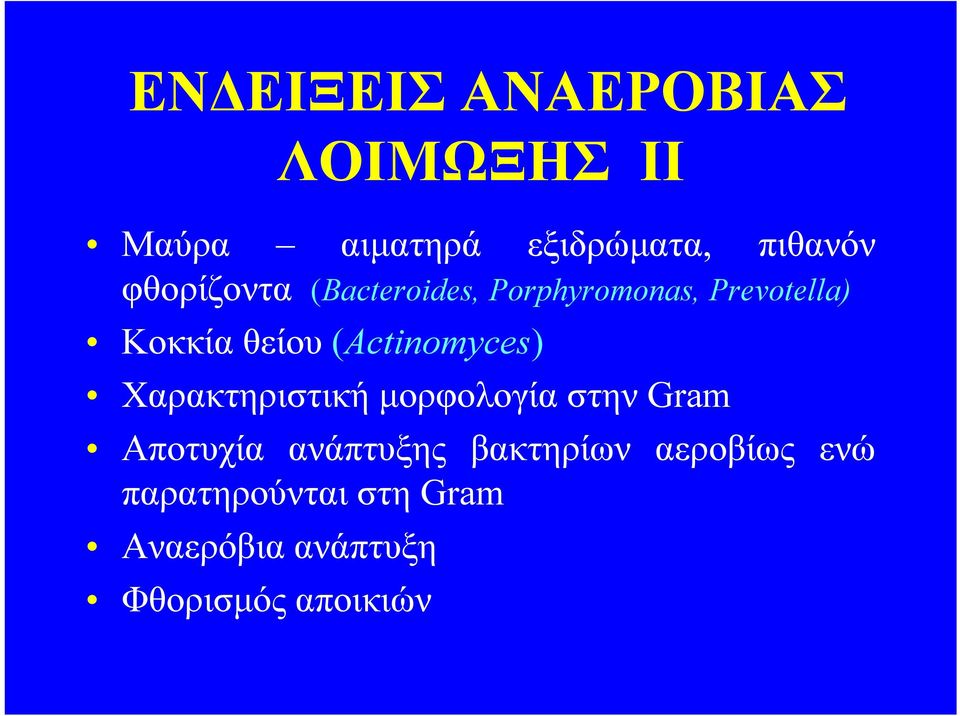 ΕΝΔΕΙΞΕΙΣ ΑΝΑΕΡΟΒΙΑΣ ΛΟΙΜΩΞΗΣ ΙΙ

• Μαύρα – αιματηρά εξιδρώματα, πιθανόν φθορίζοντα (Bacteroides, Porphyromonas, Prevotella)
• Κοκκία θείου (Actinomyces)
• Χαρακτηριστική μορφολογία στην Gram
• Αποτυχία ανάπτυξης βακτηρίων αεροβίως ενώ παρατηρούνται στη Gram
• Αναερόβια ανάπτυξη
• Φθορισμός αποικιών